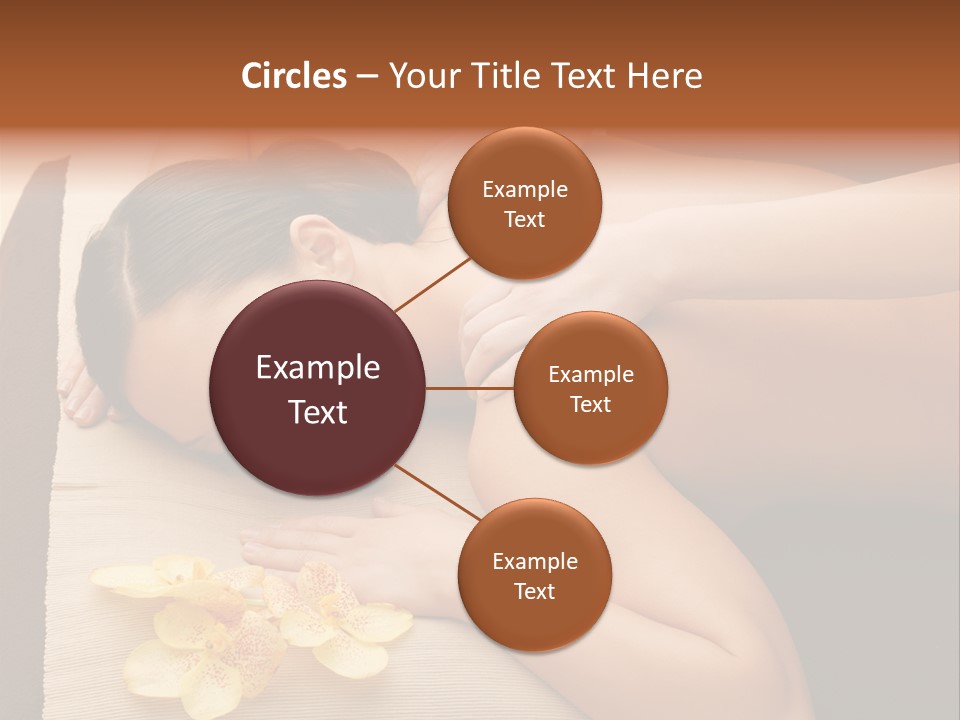 Circles – Your Title Text Here

Example Text

Example Text

Example Text

Example Text